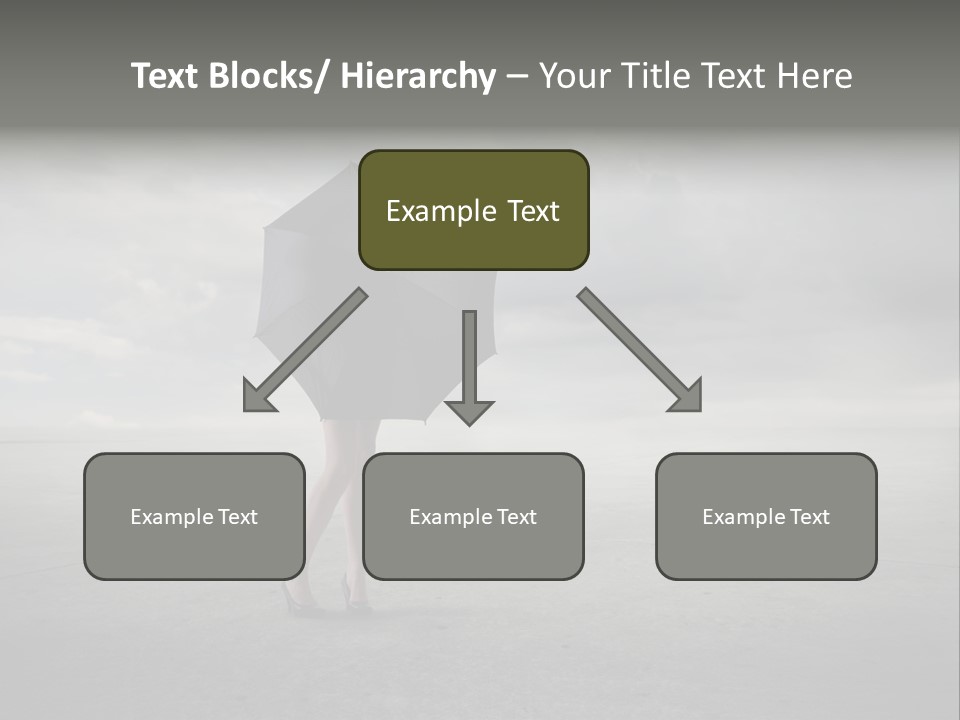 Text Blocks/ Hierarchy – Your Title Text Here

Example Text

Example Text

Example Text

Example Text